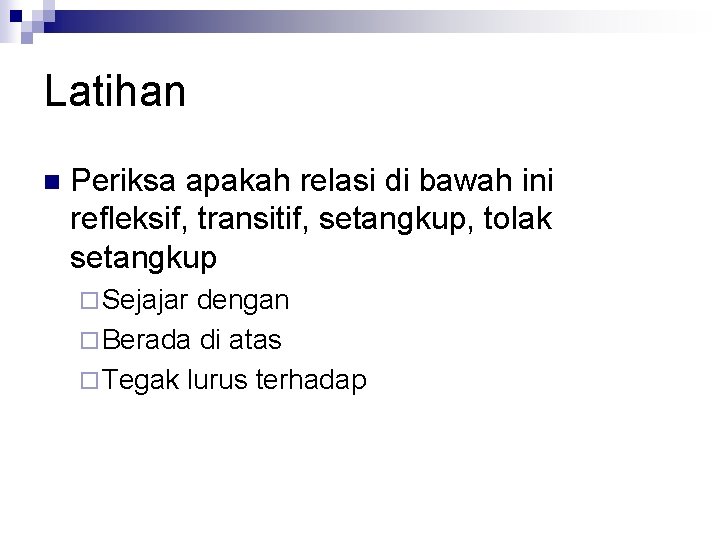 Latihan

Periksa apakah relasi di bawah ini refleksif, transitif, setangkup, tolak setangkup

Sejajar dengan

Berada di atas

Tegak lurus terhadap